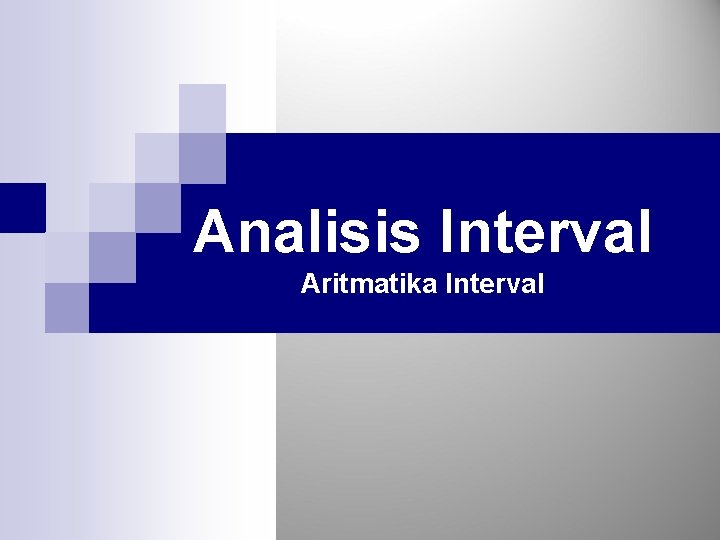 Analisis Interval

Aritmatika Interval